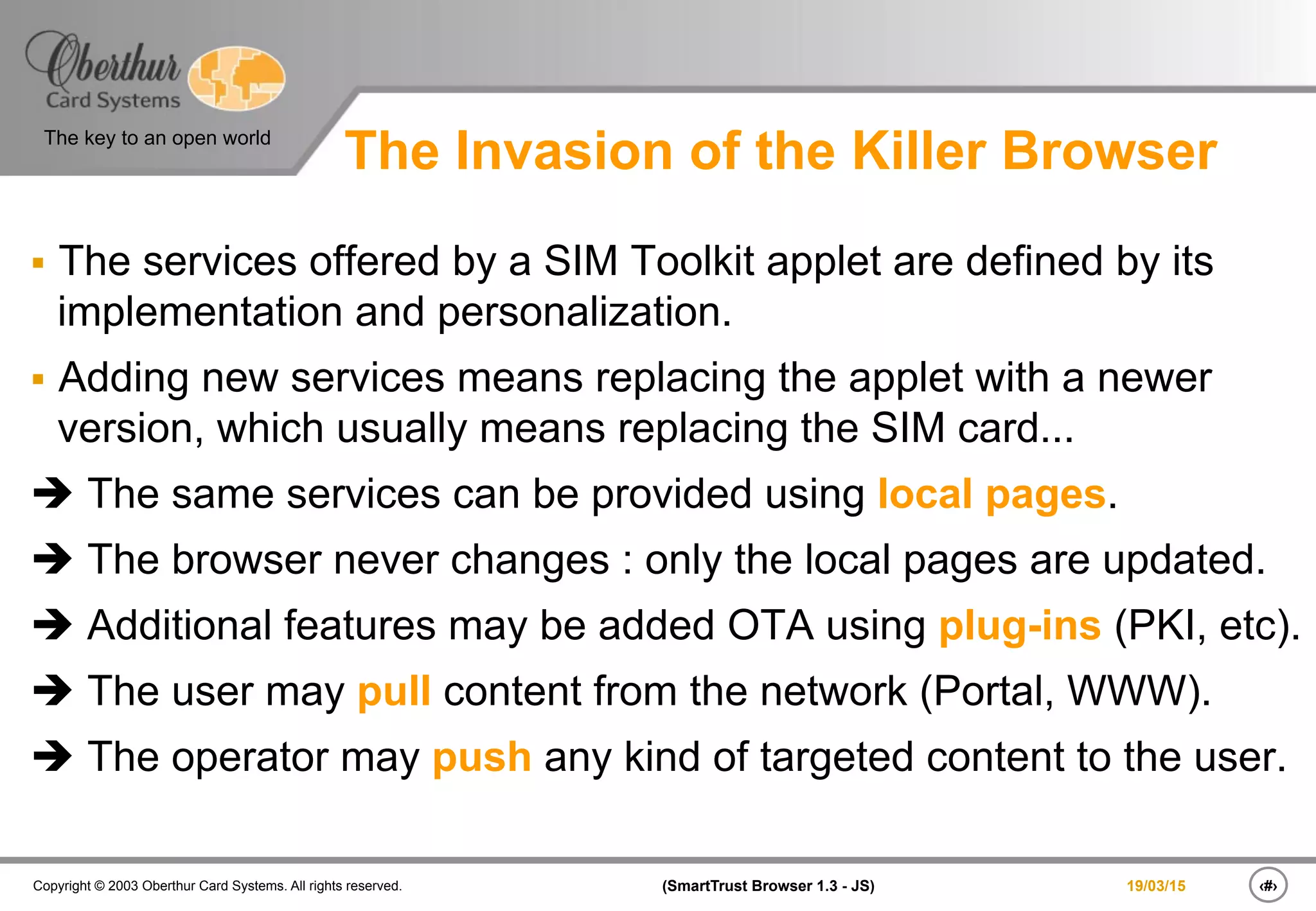 Oberthur Card Systems

The key to an open world

The Invasion of the Killer Browser

▪ The services offered by a SIM Toolkit applet are defined by its implementation and personalization.

▪ Adding new services means replacing the applet with a newer version, which usually means replacing the SIM card...

➔ The same services can be provided using local pages.

➔ The browser never changes : only the local pages are updated.

➔ Additional features may be added OTA using plug-ins (PKI, etc).

➔ The user may pull content from the network (Portal, WWW).

➔ The operator may push any kind of targeted content to the user.

Copyright © 2003 Oberthur Card Systems. All rights reserved.

(SmartTrust Browser 1.3 - JS)

19/03/15

‹#›